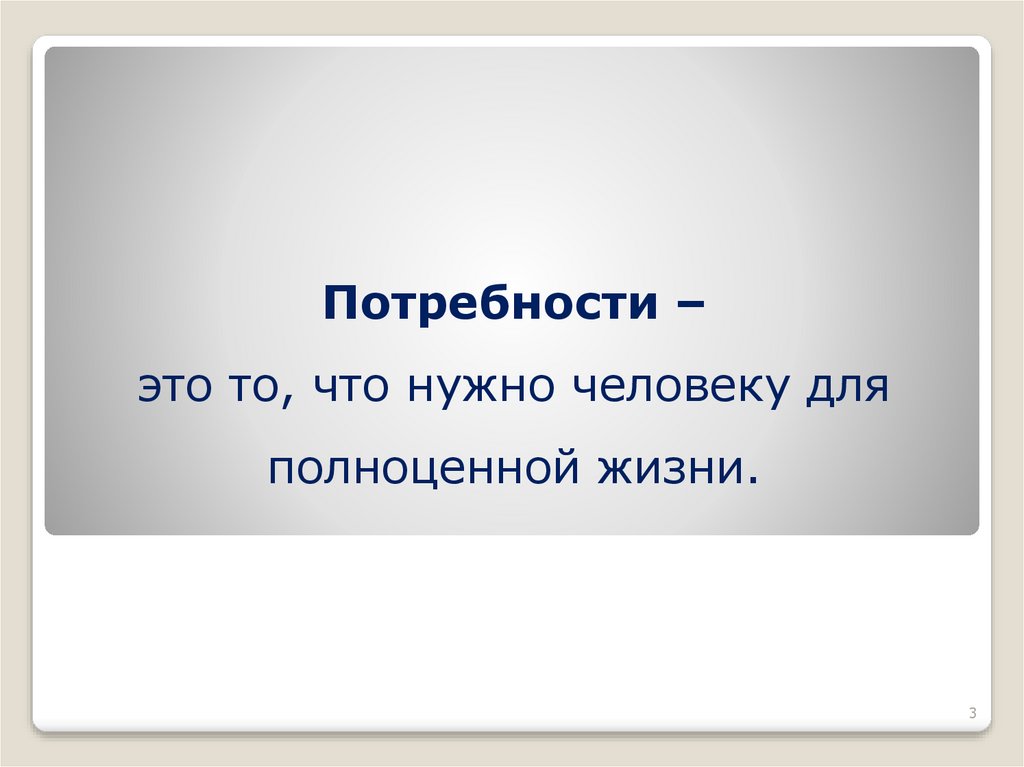 Потребности –

это то, что нужно человеку для полноценной жизни.

3